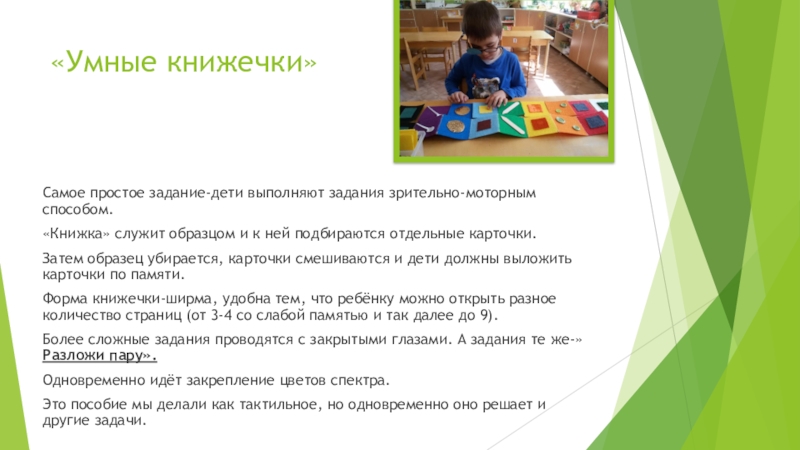 «Умные книжечки»

Самое простое задание-дети выполняют задания зрительно-моторным способом.

«Книжка» служит образцом и к ней подбираются отдельные карточки.

Затем образец убирается, карточки смешиваются и дети должны выложить карточки по памяти.

Форма книжечки-ширма, удобна тем, что ребёнку можно открыть разное количество страниц (от 3-4 со слабой памятью и так далее до 9).

Более сложные задания проводятся с закрытыми глазами. А задания те же-» Разложи пару».

Одновременно идёт закрепление цветов спектра.

Это пособие мы делали как тактильное, но одновременно оно решает и другие задачи.